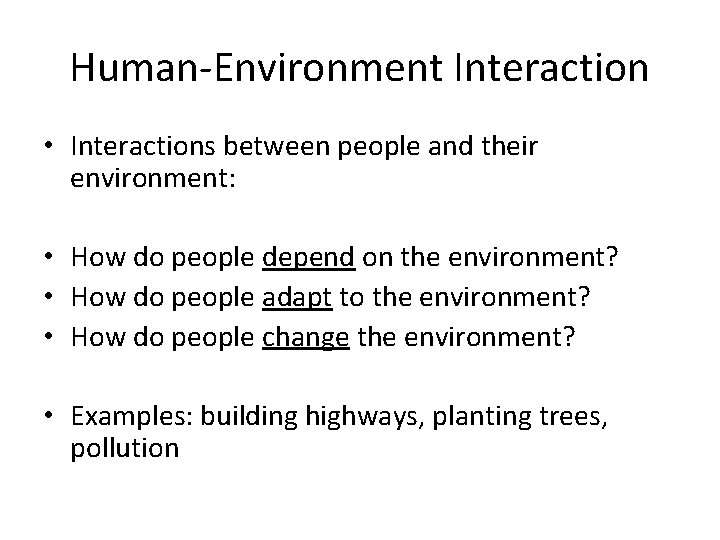 Human-Environment Interaction

• Interactions between people and their environment:

• How do people depend on the environment?
• How do people adapt to the environment?
• How do people change the environment?

• Examples: building highways, planting trees, pollution